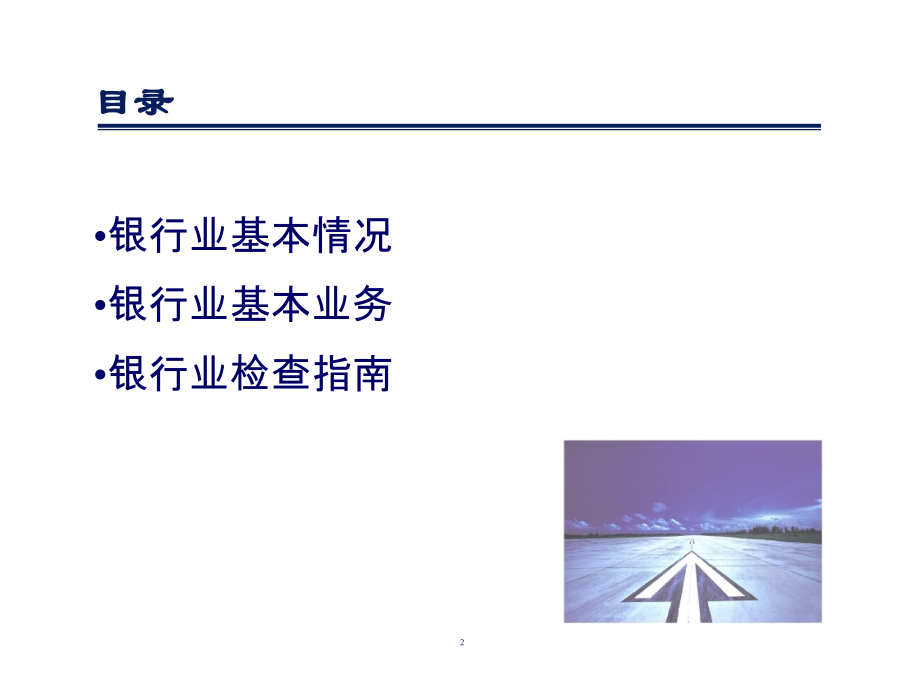 目录

•银行业基本情况

•银行业基本业务

•银行业检查指南

2